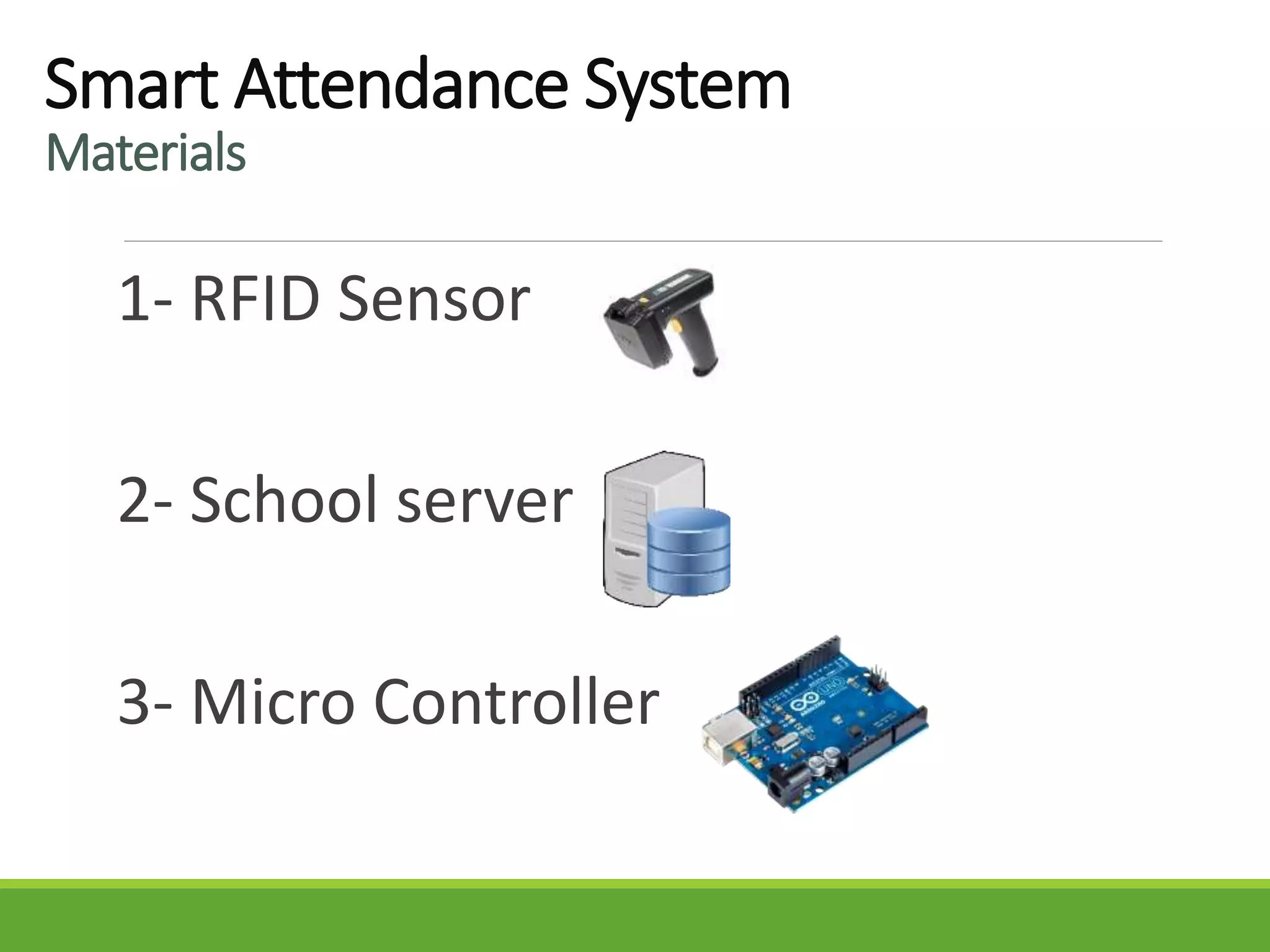 Smart Attendance System
Materials

1- RFID Sensor

2- School server

3- Micro Controller

UNO
ARDUINO